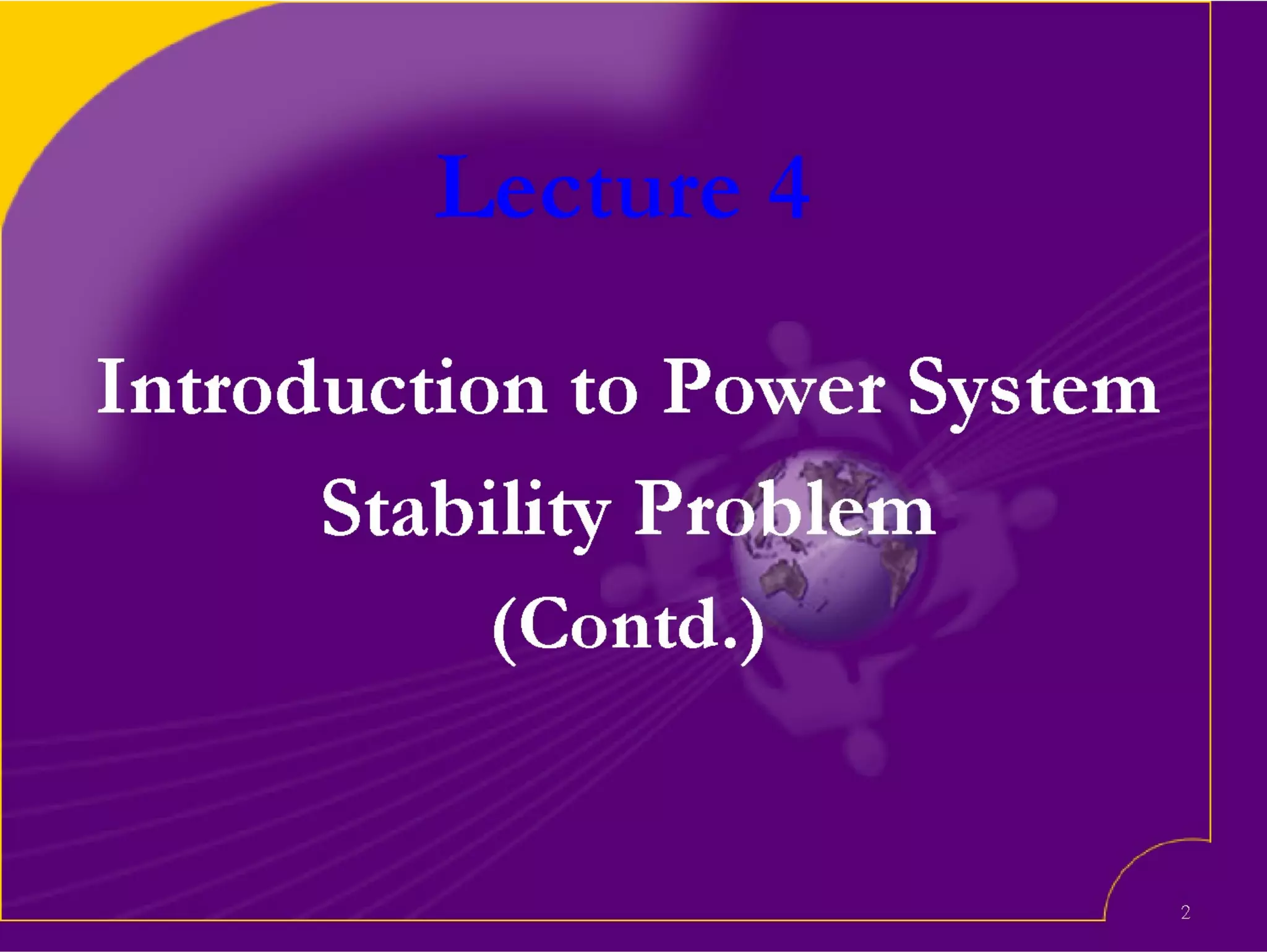 Lecture 4

Introduction to Power System Stability Problem (Contd.)

2